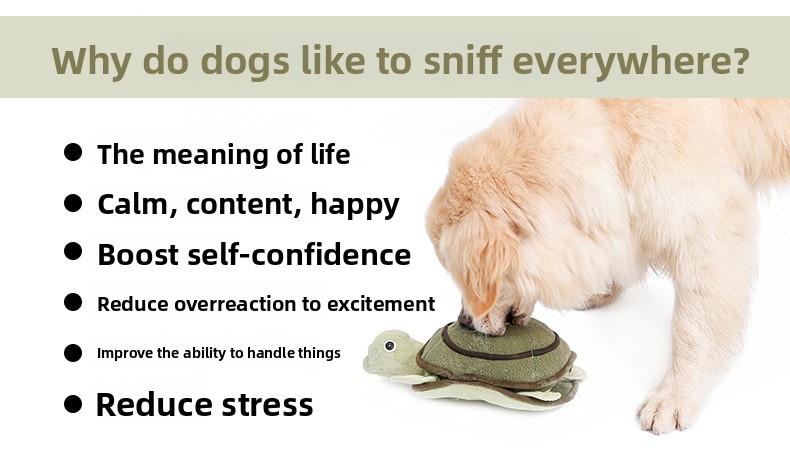 Why do dogs like to sniff everywhere?

● The meaning of life

● Calm, content, happy

● Boost self-confidence

● Reduce overreaction to excitement

● Improve the ability to handle things

● Reduce stress